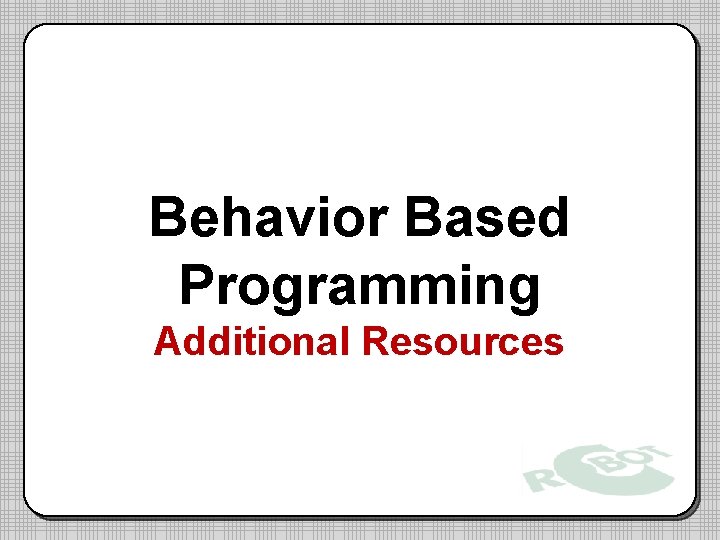 Behavior Based Programming
Additional Resources

ROBOT